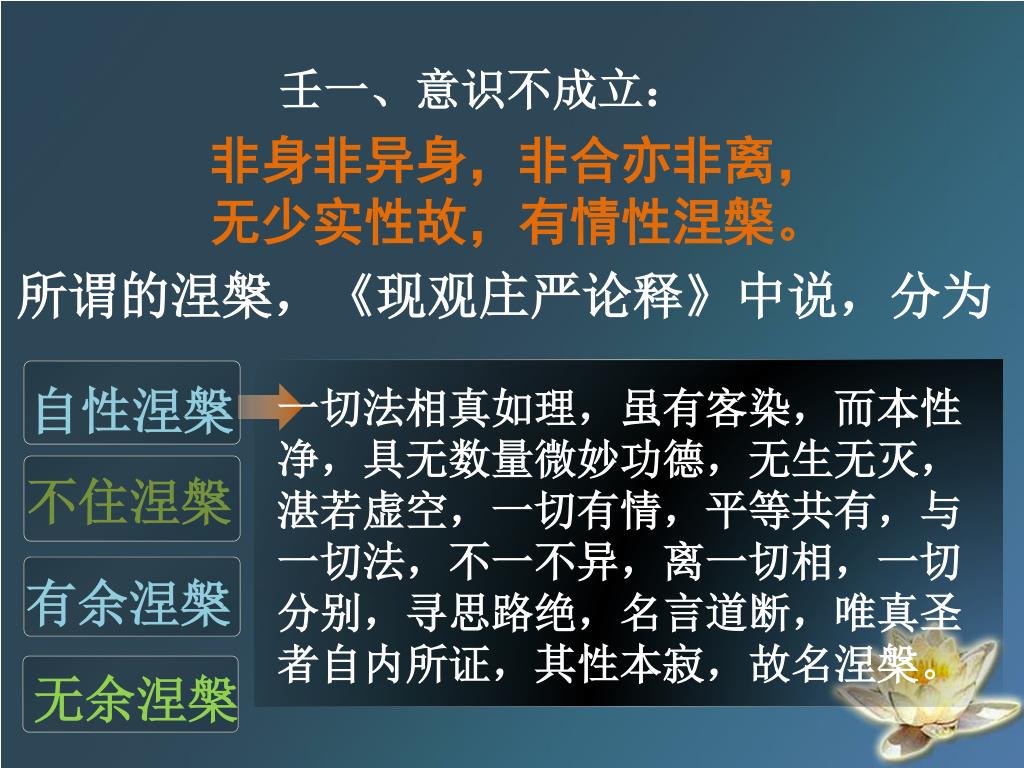 壬一、意识不成立：

非身非异身，非合亦非离，
无少实性故，有情性涅槃。

所谓的涅槃，《现观庄严论释》中说，分为

自性涅槃

不住涅槃

有余涅槃

无余涅槃

一切法相真如理，虽有客染，而本性净，具无数量微妙功德，无生无灭，湛若虚空，一切有情，平等共有，与一切法，不一不异，离一切相，一切分别，寻思路绝，名言道断，唯真圣者自内所证，其性本寂，故名涅槃。